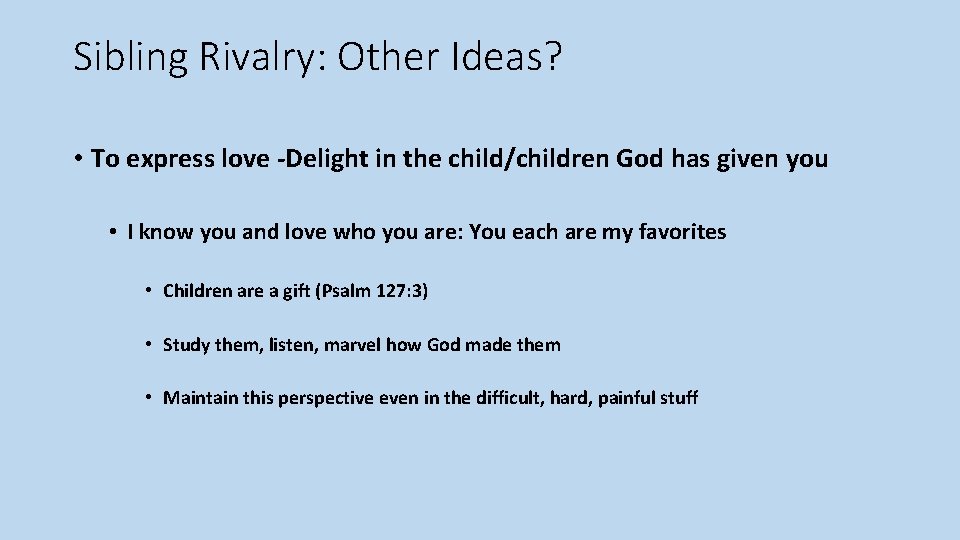 Sibling Rivalry: Other Ideas?

• To express love -Delight in the child/children God has given you

• I know you and love who you are: You each are my favorites

• Children are a gift (Psalm 127:3)

• Study them, listen, marvel how God made them

• Maintain this perspective even in the difficult, hard, painful stuff